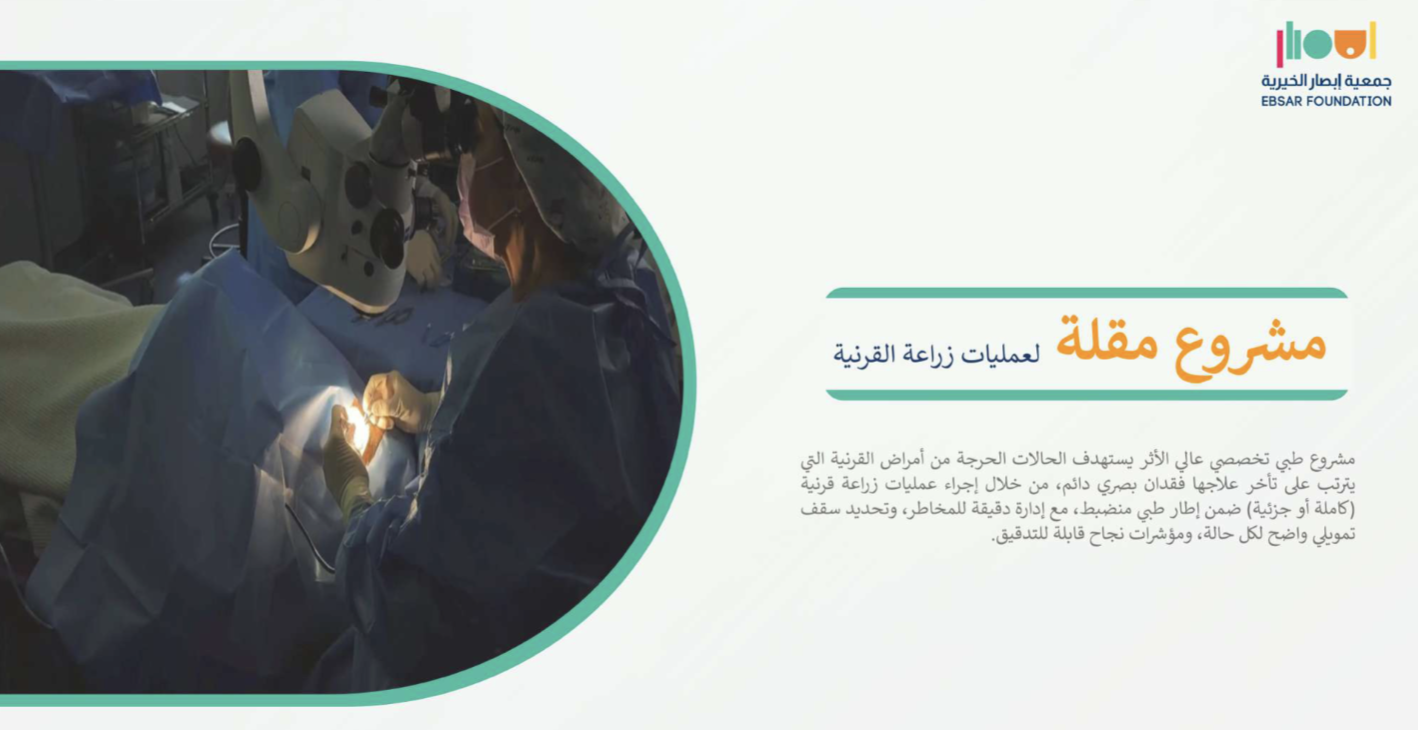 جمعية إبصار الخيرية
EBSAR FOUNDATION

مشروع مقلة لعمليات زراعة القرنية

مشروع طبي تخصصي عالي الأثر يستهدف الحالات الحرجة من أمراض القرنية التي يترتب على تأخر علاجها فقدان بصري دائم، من خلال إجراء عمليات زراعة قرنية (كاملة أو جزئية) ضمن إطار طبي منضبط، مع إدارة دقيقة للمخاطر، وتحديد سقف تمويلي واضح لكل حالة، ومؤشرات نجاح قابلة للتدقيق.